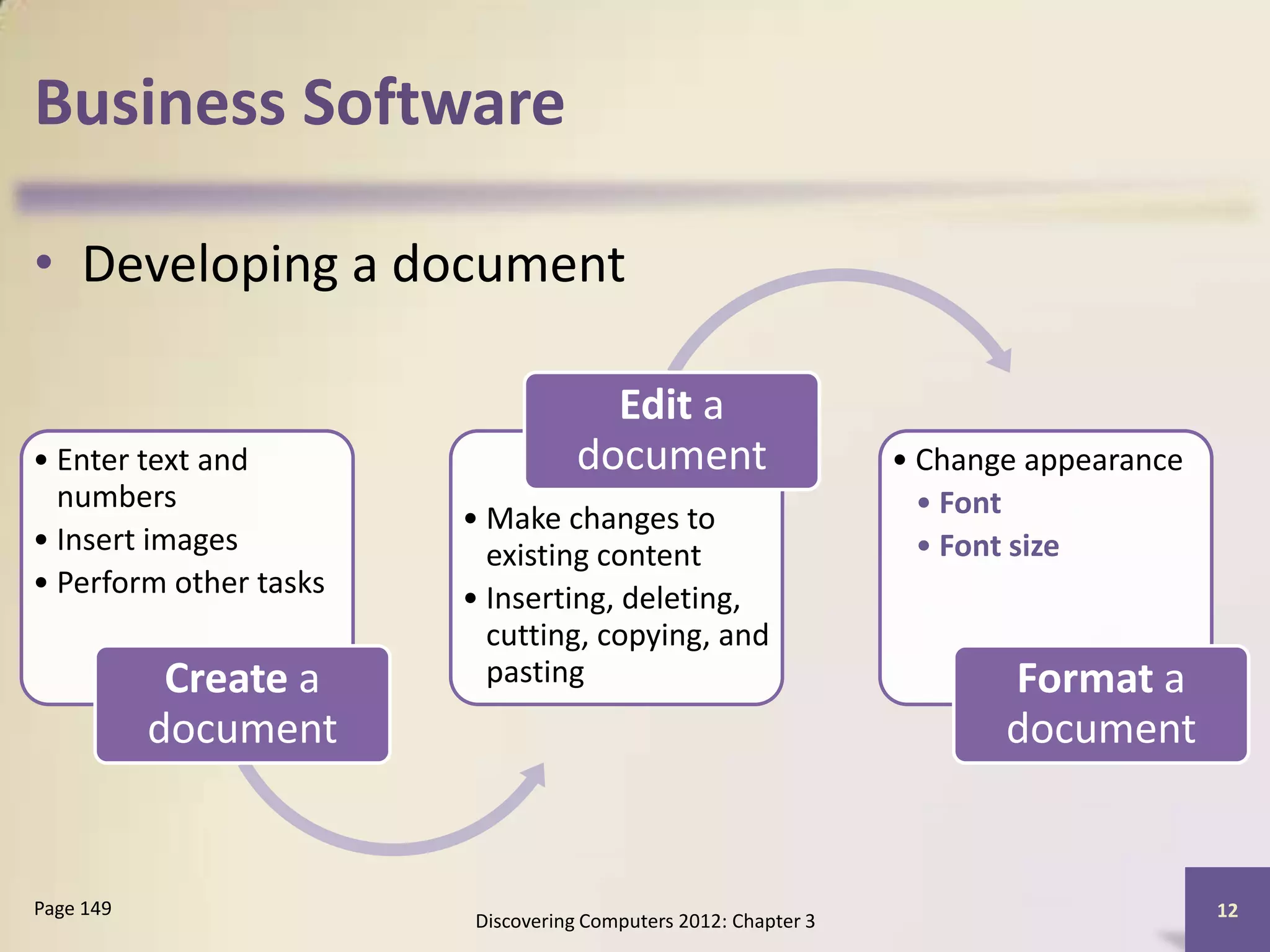 Business Software

• Developing a document

• Enter text and numbers
• Insert images
• Perform other tasks

Create a document

Edit a document

• Make changes to existing content
• Inserting, deleting, cutting, copying, and pasting

• Change appearance
  • Font
  • Font size

Format a document

Page 149

Discovering Computers 2012: Chapter 3

12